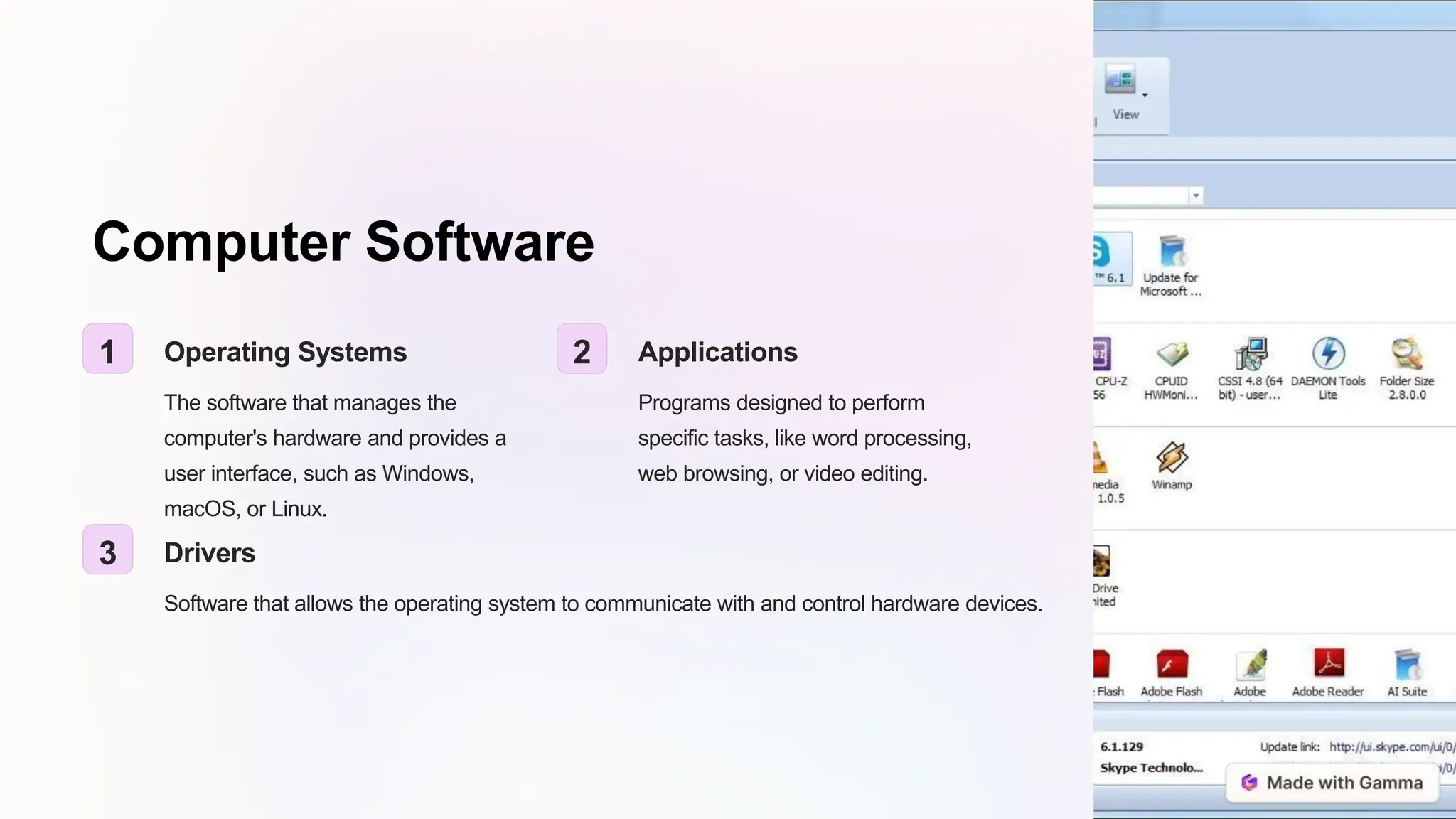 Computer Software

1 Operating Systems

The software that manages the computer's hardware and provides a user interface, such as Windows, macOS, or Linux.

2 Applications

Programs designed to perform specific tasks, like word processing, web browsing, or video editing.

3 Drivers

Software that allows the operating system to communicate with and control hardware devices.

View

™ 6.1

Update for Microsoft ...

CPU-Z 56

CPUID HWMoni...

CSSI 4.8 (64 bit) - user...

DAEMON Tools Lite

Folder Size 2.8.0.0

nedia 1.0.5

Winamp

Drive nited

Flash

Adobe Flash

Adobe

Adobe Reader

AI Suite

6.1.129

Skype Technolo...

Update link: http://ui.skype.com/ui/0/

i/0/

Made with Gamma